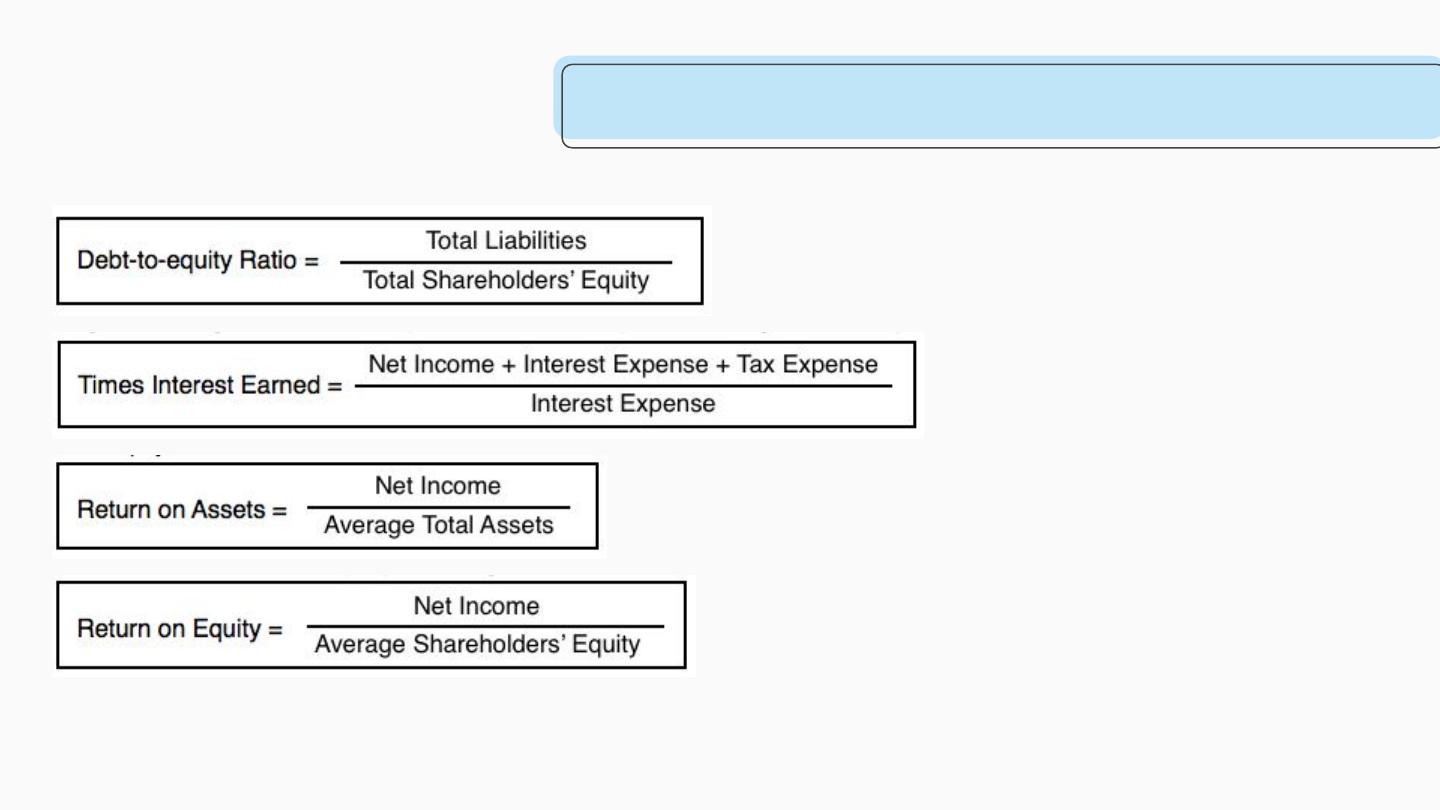 $\text{Debt-to-equity Ratio} = \frac{\text{Total Liabilities}}{\text{Total Shareholders' Equity}}$

$\text{Times Interest Earned} = \frac{\text{Net Income + Interest Expense + Tax Expense}}{\text{Interest Expense}}$

$\text{Return on Assets} = \frac{\text{Net Income}}{\text{Average Total Assets}}$

$\text{Return on Equity} = \frac{\text{Net Income}}{\text{Average Shareholders' Equity}}$